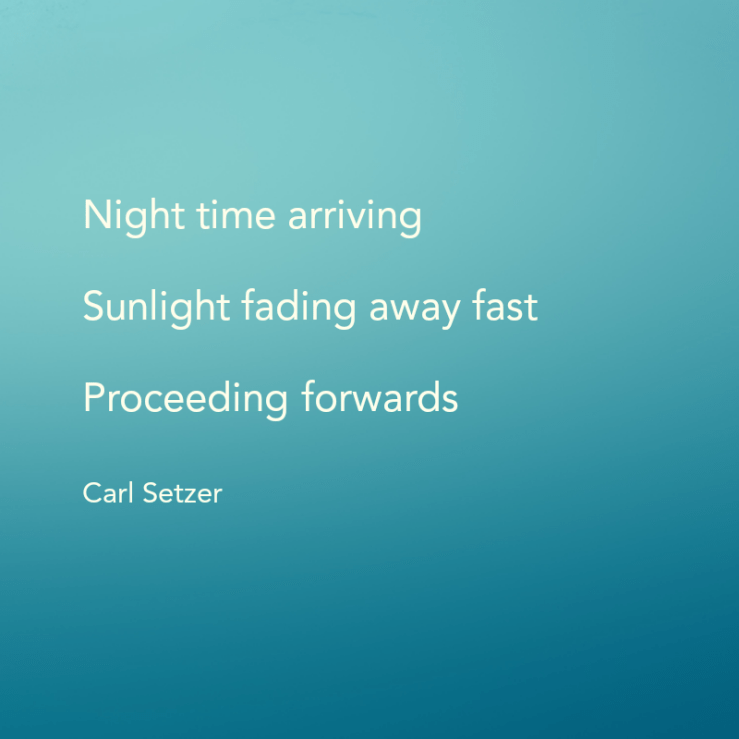 Night time arriving

Sunlight fading away fast

Proceeding forwards

Carl Setzer